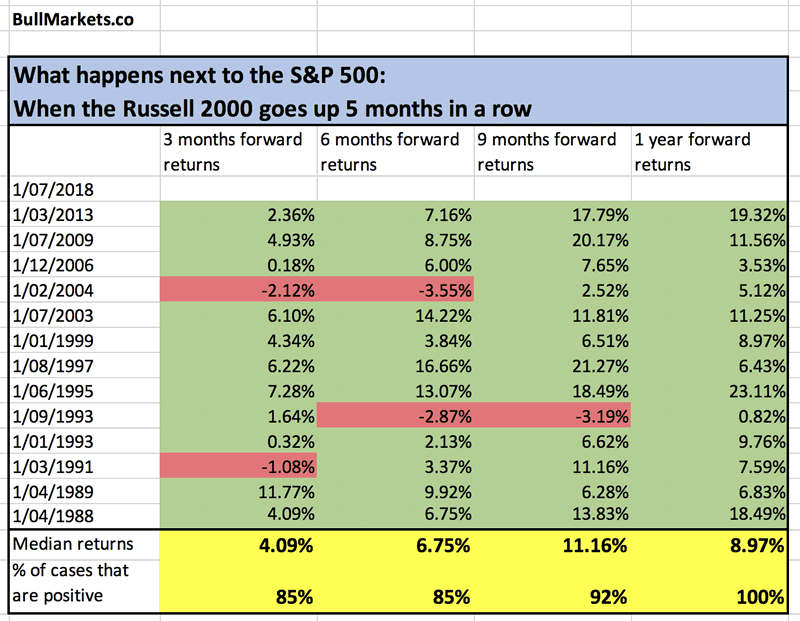 BullMarkets.co

What happens next to the S&P 500:
When the Russell 2000 goes up 5 months in a row

| | 3 months forward returns | 6 months forward returns | 9 months forward returns | 1 year forward returns |
|---|---|---|---|---|
| 1/07/2018 | | | | |
| 1/03/2013 | 2.36% | 7.16% | 17.79% | 19.32% |
| 1/07/2009 | 4.93% | 8.75% | 20.17% | 11.56% |
| 1/12/2006 | 0.18% | 6.00% | 7.65% | 3.53% |
| 1/02/2004 | -2.12% | -3.55% | 2.52% | 5.12% |
| 1/07/2003 | 6.10% | 14.22% | 11.81% | 11.25% |
| 1/01/1999 | 4.34% | 3.84% | 6.51% | 8.97% |
| 1/08/1997 | 6.22% | 16.66% | 21.27% | 6.43% |
| 1/06/1995 | 7.28% | 13.07% | 18.49% | 23.11% |
| 1/09/1993 | 1.64% | -2.87% | -3.19% | 0.82% |
| 1/01/1993 | 0.32% | 2.13% | 6.62% | 9.76% |
| 1/03/1991 | -1.08% | 3.37% | 11.16% | 7.59% |
| 1/04/1989 | 11.77% | 9.92% | 6.28% | 6.83% |
| 1/04/1988 | 4.09% | 6.75% | 13.83% | 18.49% |
| Median returns | 4.09% | 6.75% | 11.16% | 8.97% |
| % of cases that are positive | 85% | 85% | 92% | 100% |